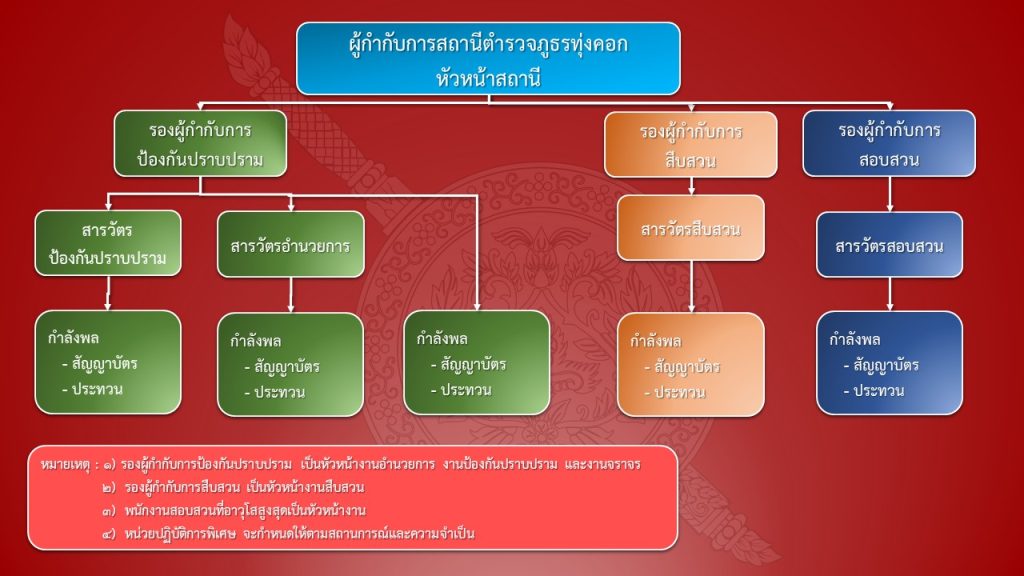 ผู้กำกับการสถานีตำรวจภูธรทุ่งคอก
หัวหน้าสถานี

รองผู้กำกับการ
ป้องกันปราบปราม

รองผู้กำกับการ
สืบสวน

รองผู้กำกับการ
สอบสวน

สารวัตร
ป้องกันปราบปราม

สารวัตรอำนวยการ

สารวัตรสืบสวน

สารวัตรสอบสวน

กำลังพล
- สัญญาบัตร
- ประทวน

กำลังพล
- สัญญาบัตร
- ประทวน

กำลังพล
- สัญญาบัตร
- ประทวน

กำลังพล
- สัญญาบัตร
- ประทวน

กำลังพล
- สัญญาบัตร
- ประทวน

หมายเหตุ : ๑) รองผู้กำกับการป้องกันปราบปราม เป็นหัวหน้างานอำนวยการ งานป้องกันปราบปราม และงานจราจร
๒) รองผู้กำกับการสืบสวน เป็นหัวหน้างานสืบสวน
๓) พนักงานสอบสวนที่อาวุโสสูงสุดเป็นหัวหน้างาน
๔) หน่วยปฏิบัติการพิเศษ จะกำหนดให้ตามสถานการณ์และความจำเป็น